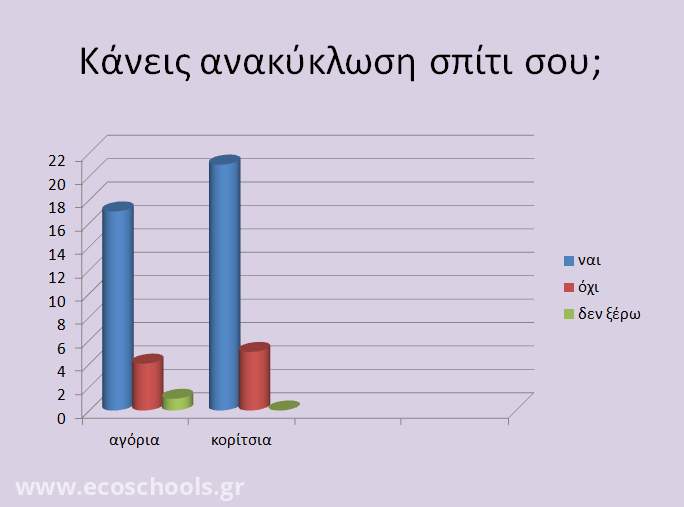 Κάνεις ανακύκλωση σπίτι σου;

22
20
18
16
14
12
10
8
6
4
2
0

αγόρια
κορίτσια

ναι
όχι
δεν ξέρω

www.ecoschools.gr